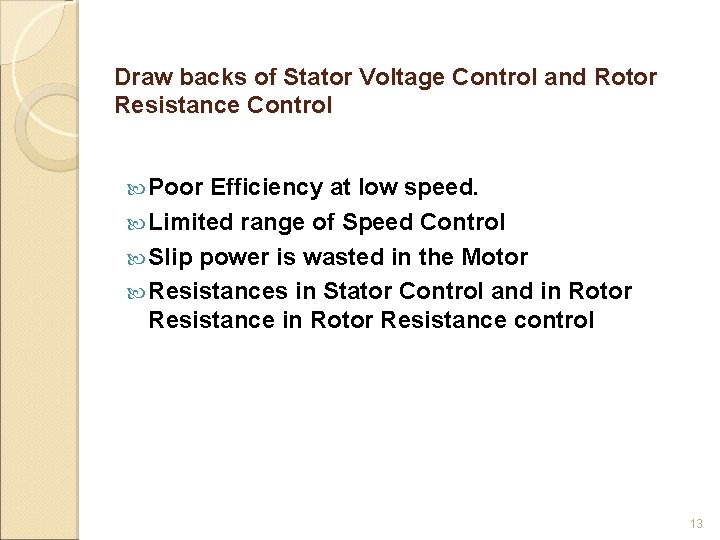 Draw backs of Stator Voltage Control and Rotor Resistance Control

Poor Efficiency at low speed.
Limited range of Speed Control
Slip power is wasted in the Motor
Resistances in Stator Control and in Rotor Resistance in Rotor Resistance control

13